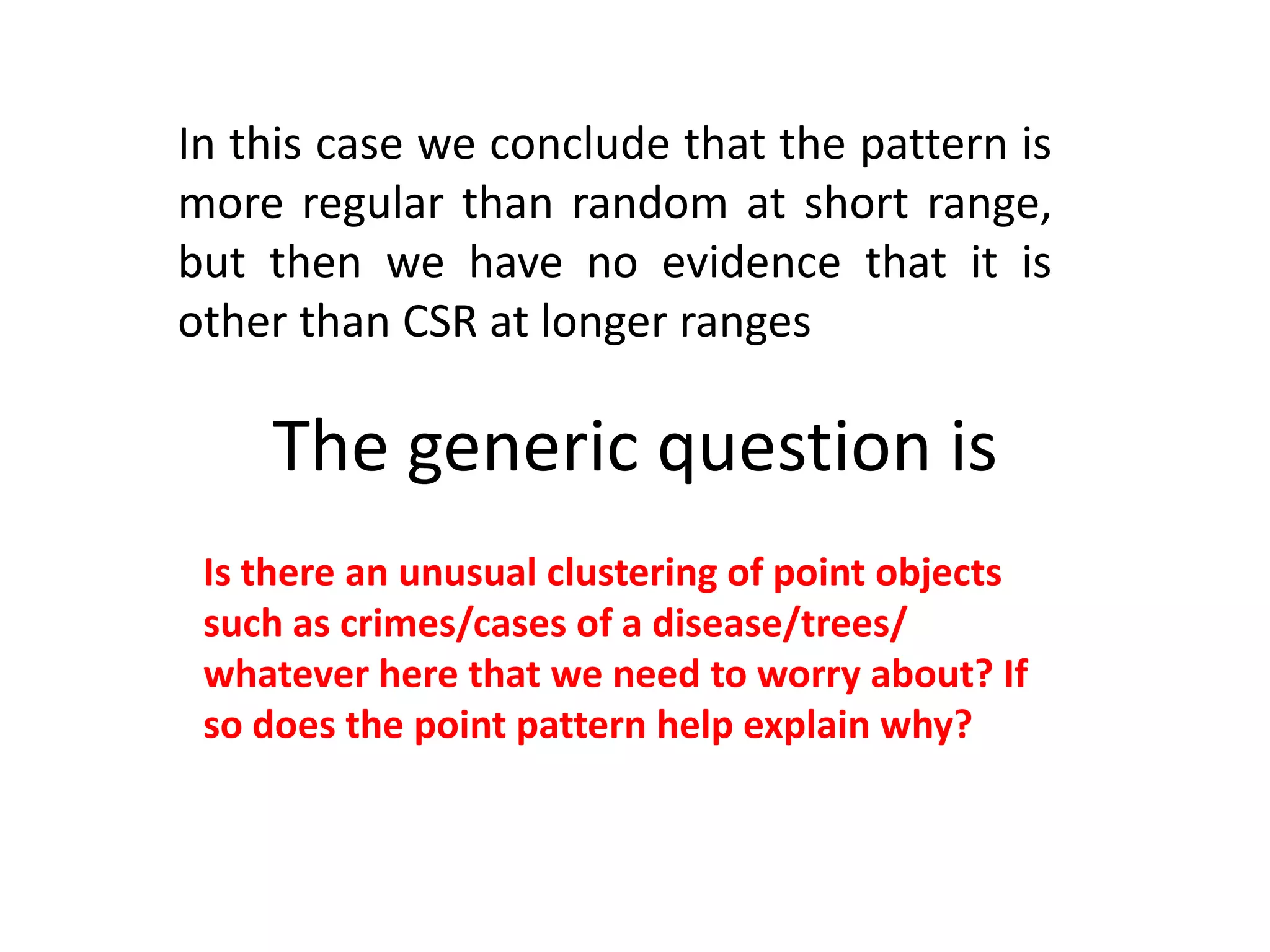 In this case we conclude that the pattern is more regular than random at short range, but then we have no evidence that it is other than CSR at longer ranges

The generic question is

Is there an unusual clustering of point objects such as crimes/cases of a disease/trees/ whatever here that we need to worry about? If so does the point pattern help explain why?